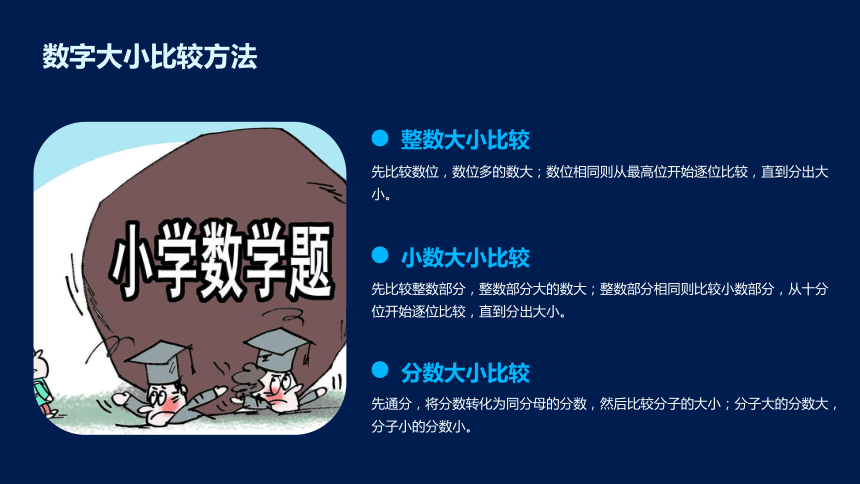 数字大小比较方法

小学数学题

整数大小比较

先比较数位，数位多的数大；数位相同则从最高位开始逐位比较，直到分出大小。

小数大小比较

先比较整数部分，整数部分大的数大；整数部分相同则比较小数部分，从十分位开始逐位比较，直到分出大小。

分数大小比较

先通分，将分数转化为同分母的分数，然后比较分子的大小；分子大的分数大，分子小的分数小。